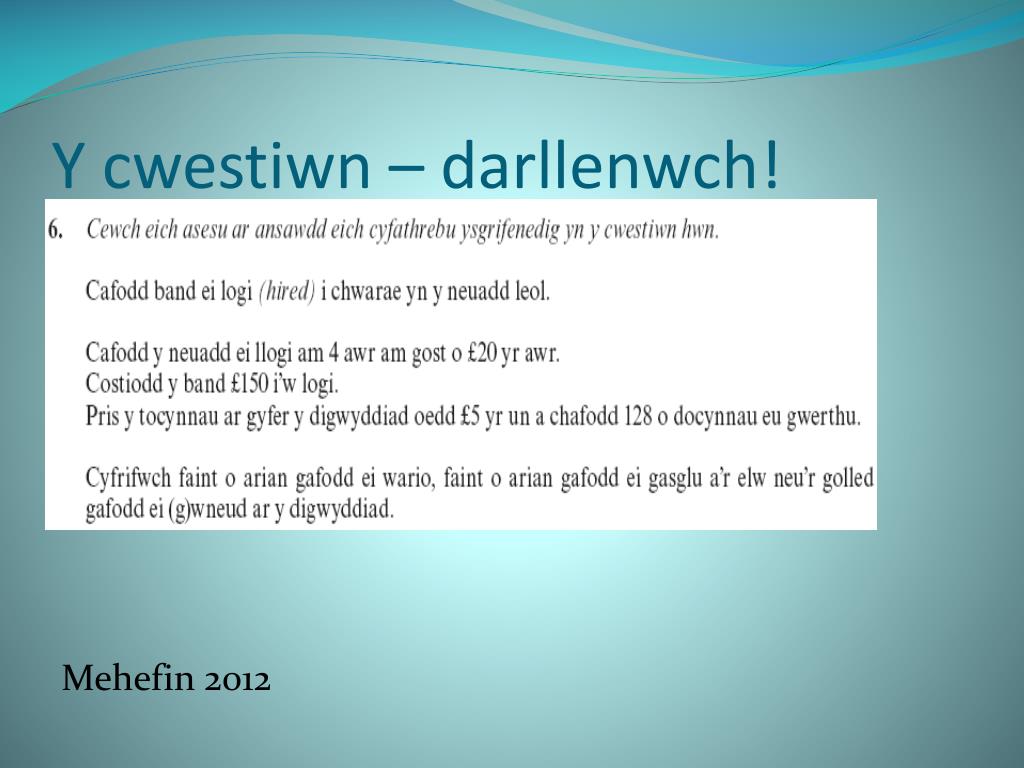 Y cwestiwn – darllenwch!

6. Cewch eich asesu ar ansawdd eich cyfathrebu ysgrifenedig yn y cwestiwn hwn.

Cafodd band ei logi (hired) i chwarae yn y neuadd leol.

Cafodd y neuadd ei llogi am 4 awr am gost o £20 yr awr.
Costiodd y band £150 i'w logi.
Pris y tocynnau ar gyfer y digwyddiad oedd £5 yr un a chafodd 128 o docynnau eu gwerthu.

Cyfrifwch faint o arian gafodd ei wario, faint o arian gafodd ei gasglu a'r elw neu'r golled gafodd ei (g)wneud ar y digwyddiad.

Mehefin 2012